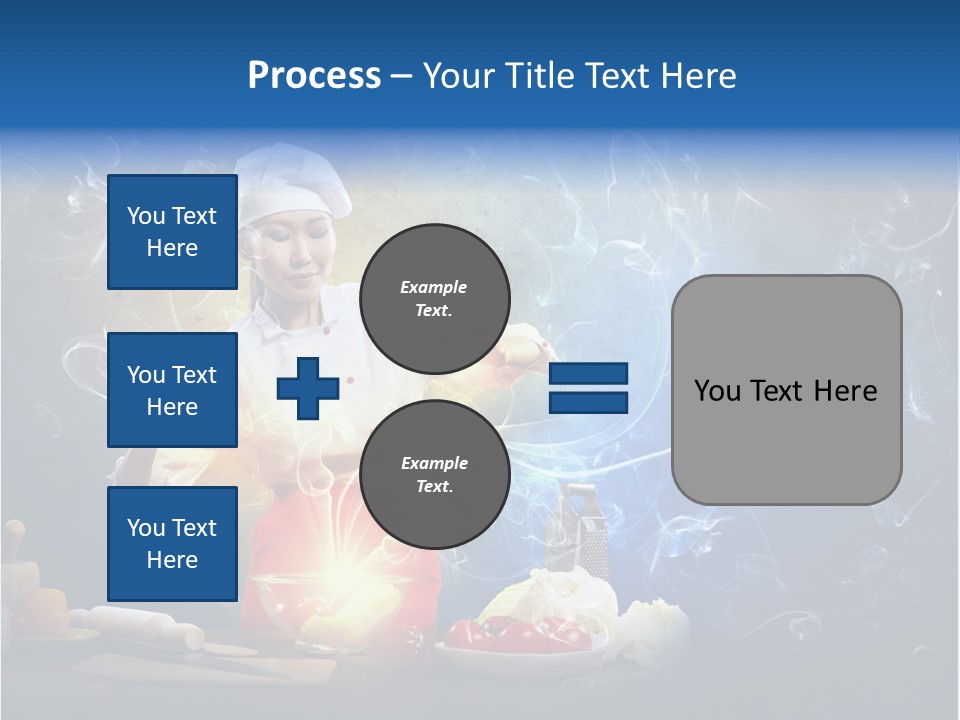 Process – Your Title Text Here

You Text Here

You Text Here

You Text Here

Example Text.

Example Text.

You Text Here